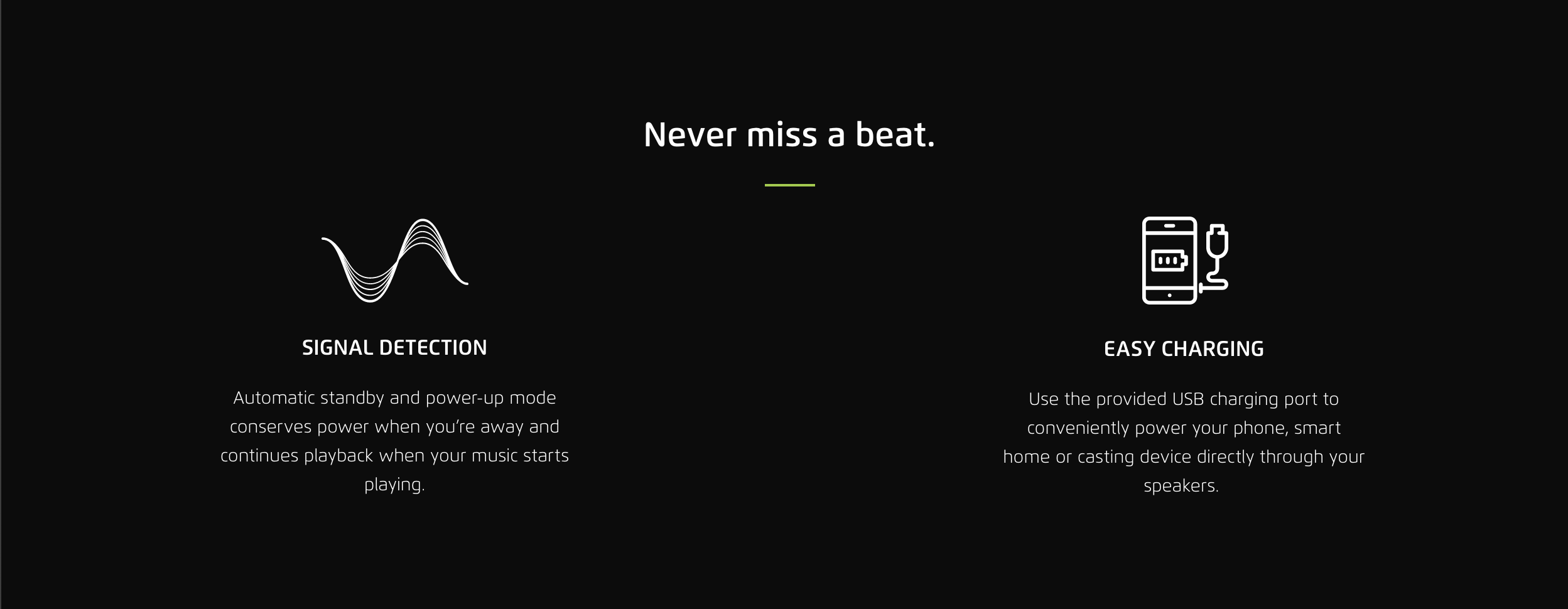 Never miss a beat.

SIGNAL DETECTION

Automatic standby and power-up mode conserves power when you're away and continues playback when your music starts playing.

EASY CHARGING

Use the provided USB charging port to conveniently power your phone, smart home or casting device directly through your speakers.